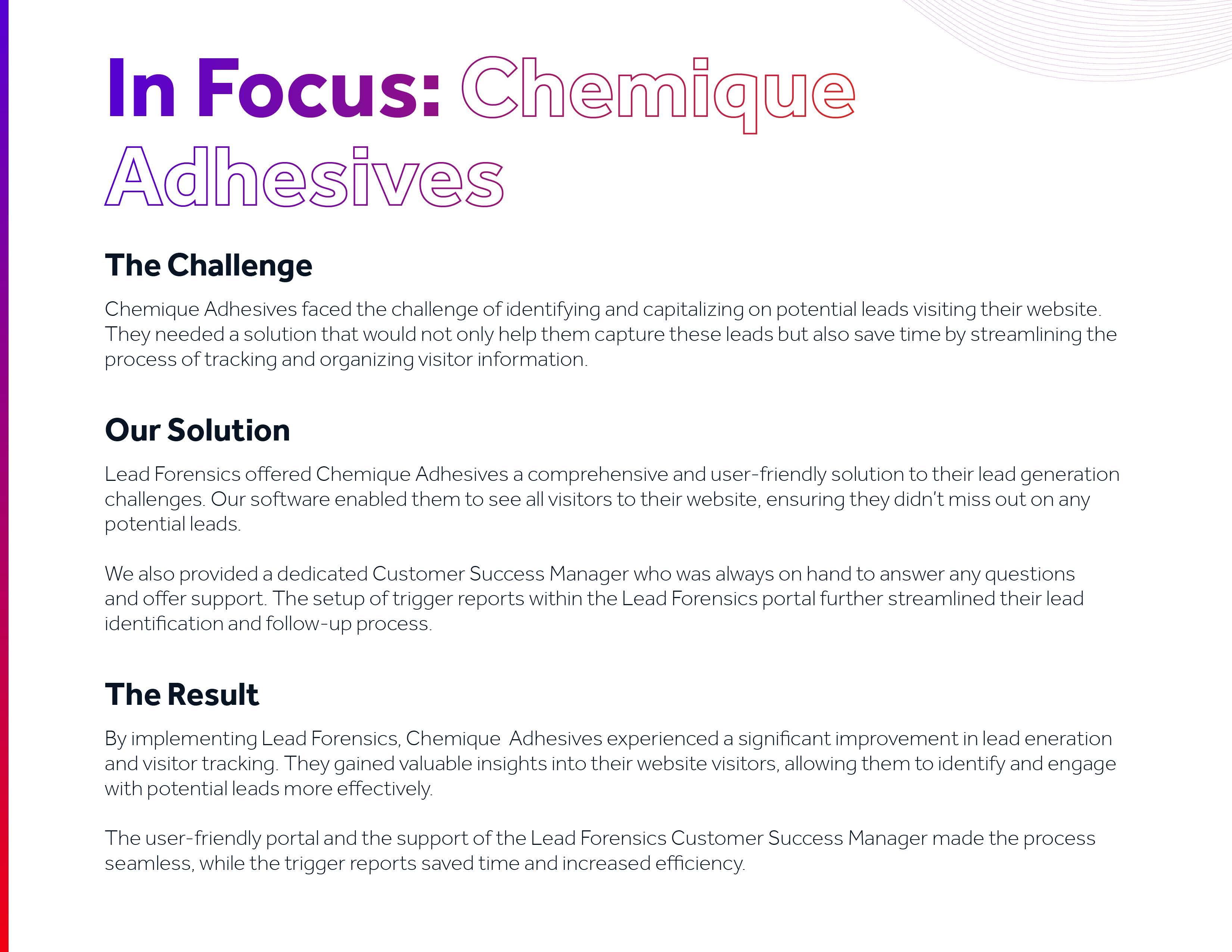 In Focus: Chemique Adhesives

The Challenge

Chemique Adhesives faced the challenge of identifying and capitalizing on potential leads visiting their website. They needed a solution that would not only help them capture these leads but also save time by streamlining the process of tracking and organizing visitor information.

Our Solution

Lead Forensics offered Chemique Adhesives a comprehensive and user-friendly solution to their lead generation challenges. Our software enabled them to see all visitors to their website, ensuring they didn't miss out on any potential leads.

We also provided a dedicated Customer Success Manager who was always on hand to answer any questions and offer support. The setup of trigger reports within the Lead Forensics portal further streamlined their lead identification and follow-up process.

The Result

By implementing Lead Forensics, Chemique  Adhesives experienced a significant improvement in lead eneration and visitor tracking. They gained valuable insights into their website visitors, allowing them to identify and engage with potential leads more effectively.

The user-friendly portal and the support of the Lead Forensics Customer Success Manager made the process seamless, while the trigger reports saved time and increased efficiency.